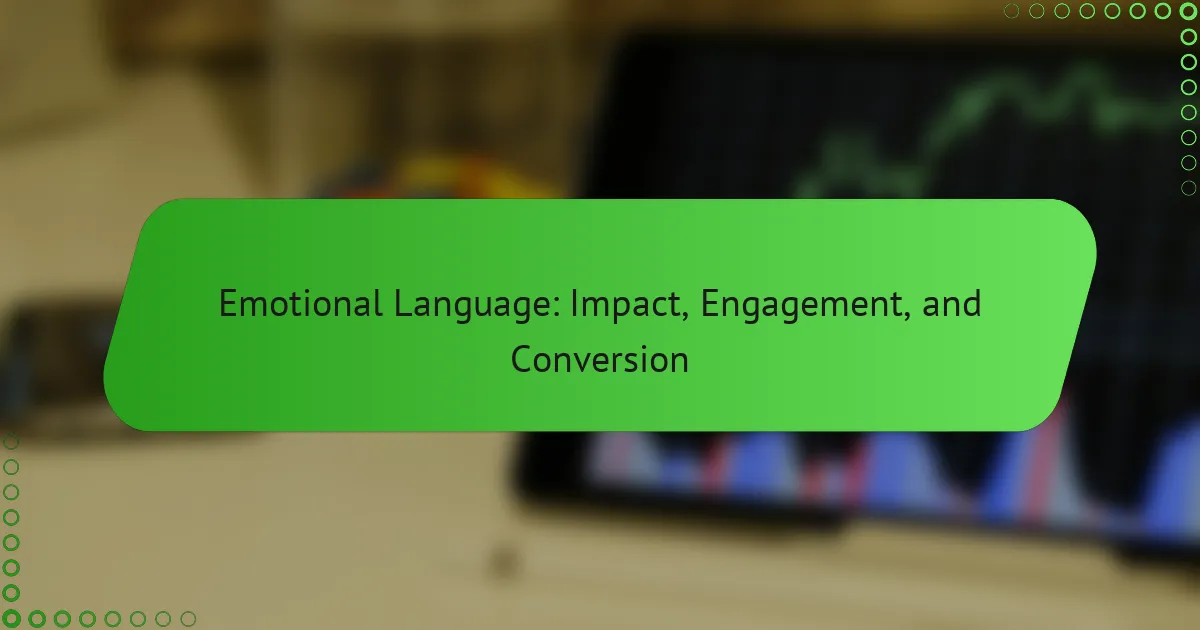 Emotional Language: Impact, Engagement, and Conversion